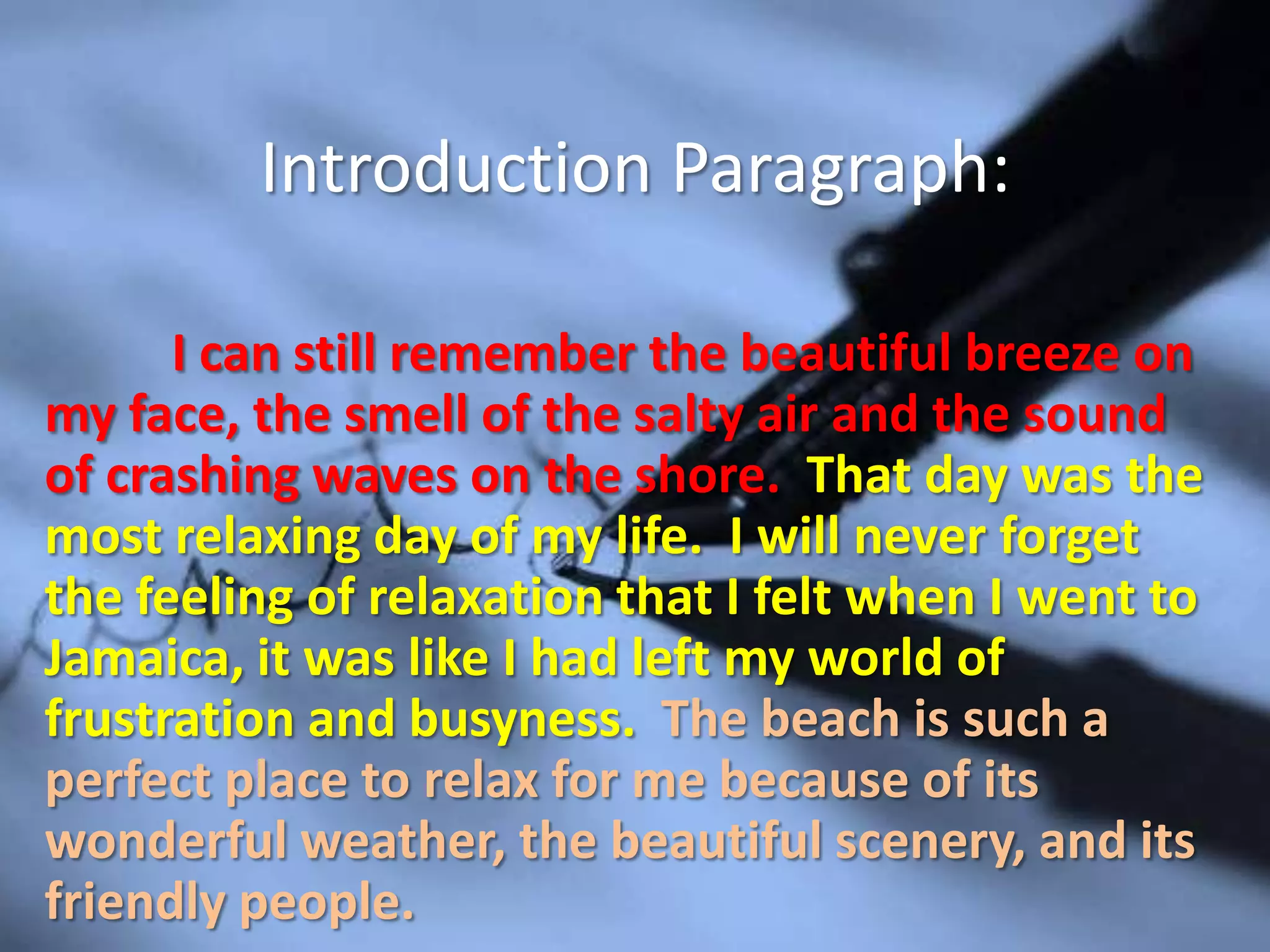 Introduction Paragraph:

I can still remember the beautiful breeze on my face, the smell of the salty air and the sound of crashing waves on the shore. That day was the most relaxing day of my life. I will never forget the feeling of relaxation that I felt when I went to Jamaica, it was like I had left my world of frustration and busyness. The beach is such a perfect place to relax for me because of its wonderful weather, the beautiful scenery, and its friendly people.